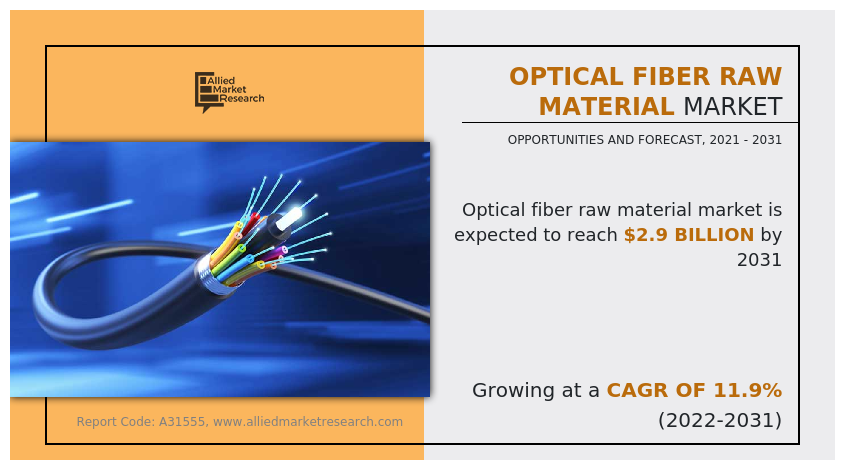 Allied Market Research

OPTICAL FIBER RAW MATERIAL MARKET

OPPORTUNITIES AND FORECAST, 2021 - 2031

Optical fiber raw material market is expected to reach $2.9 BILLION by 2031

Growing at a CAGR OF 11.9% (2022-2031)

Report Code: A31555, www.alliedmarketresearch.com